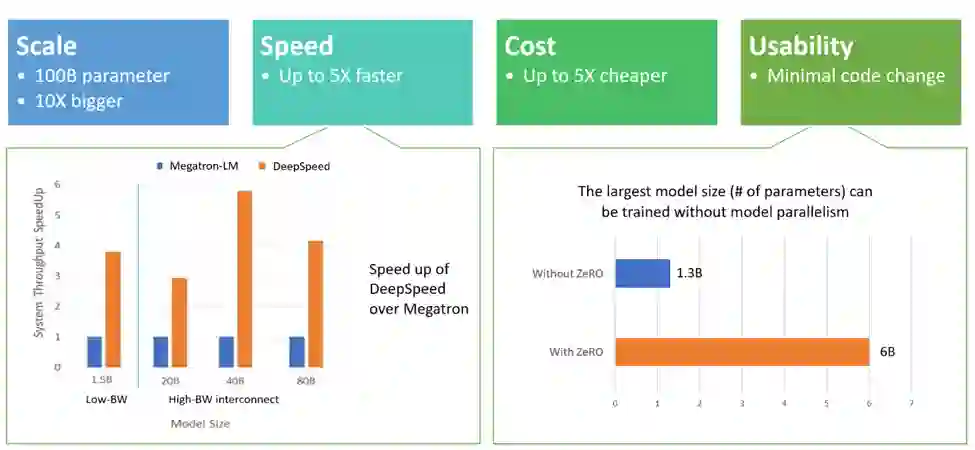 Scale
• 100B parameter
• 10X bigger

Speed
• Up to 5X faster

Cost
• Up to 5X cheaper

Usability
• Minimal code change

Megatron-LM DeepSpeed

System Throughput SpeedUp

6
5
4
3
2
1
0

1.5B
20B
40B
80B

Low-BW
High-BW interconnect

Model Size

Speed up of DeepSpeed over Megatron

The largest model size (# of parameters) can be trained without model parallelism

Without ZeRO 1.3B

With ZeRO 6B

0 1 2 3 4 5 6 7